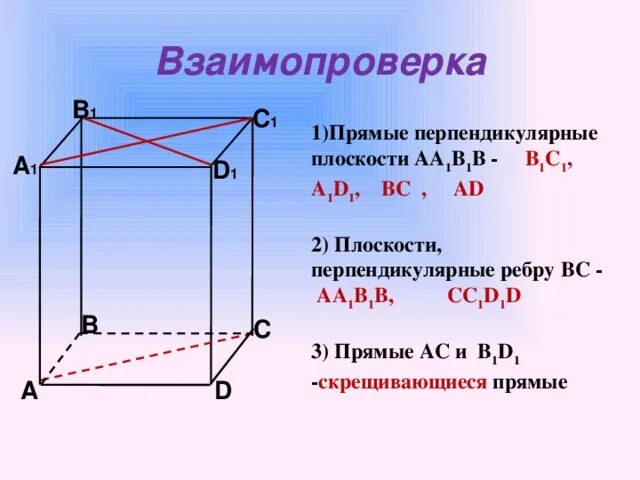 Взаимопроверка

$B_1$

$C_1$

$A_1$

$D_1$

B

C

A

D

1)Прямые перпендикулярные плоскости $AA_1B_1B$ - $B_1C_1$, $A_1D_1$, BC , AD

2) Плоскости, перпендикулярные ребру BC - $AA_1B_1B$, $CC_1D_1D$

3) Прямые AC и $B_1D_1$ -скрещивающиеся прямые